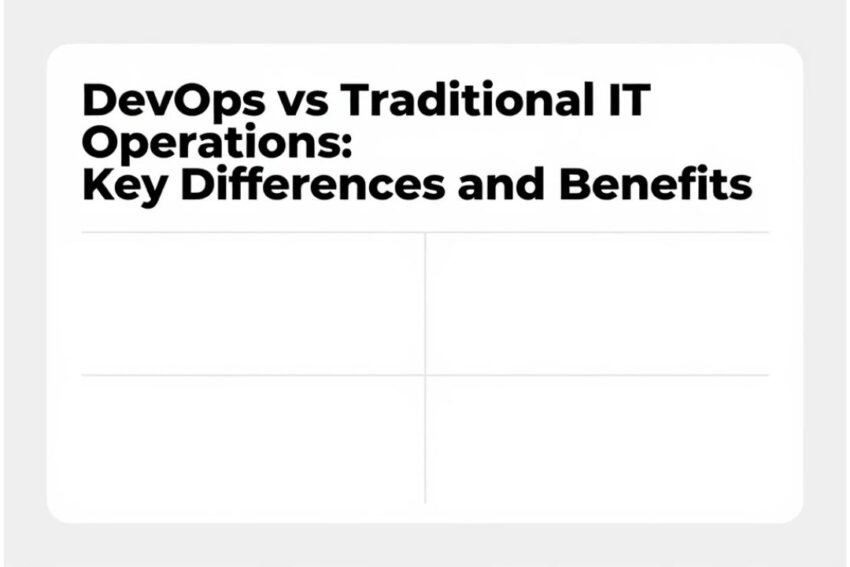 DevOps vs Traditional IT Operations:
Key Differences and Benefits